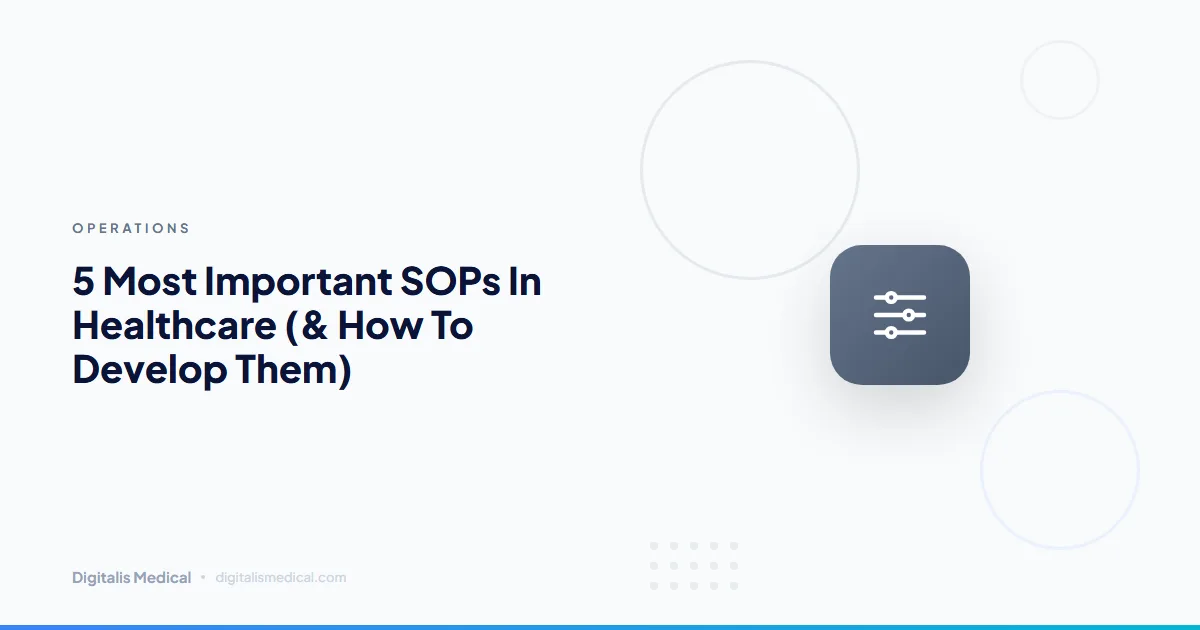 OPERATIONS

5 Most Important SOPs In Healthcare (& How To Develop Them)

Digitalis Medical • digitalismedical.com